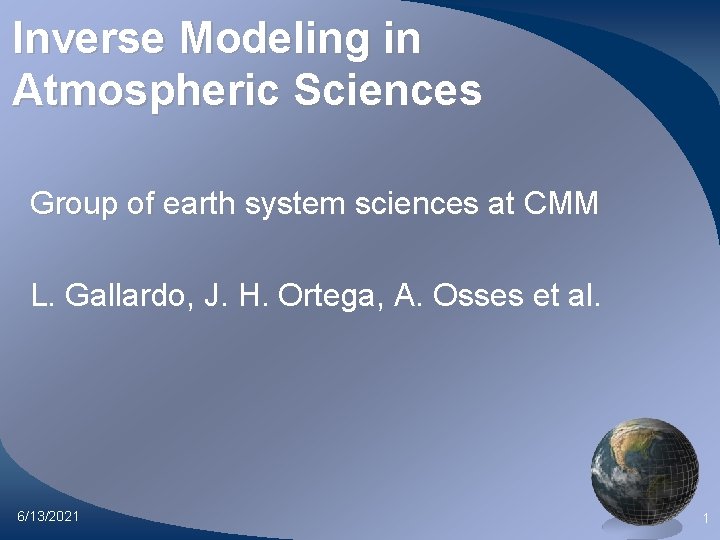 Inverse Modeling in Atmospheric Sciences

Group of earth system sciences at CMM

L. Gallardo, J. H. Ortega, A. Osses et al.

6/13/2021

1